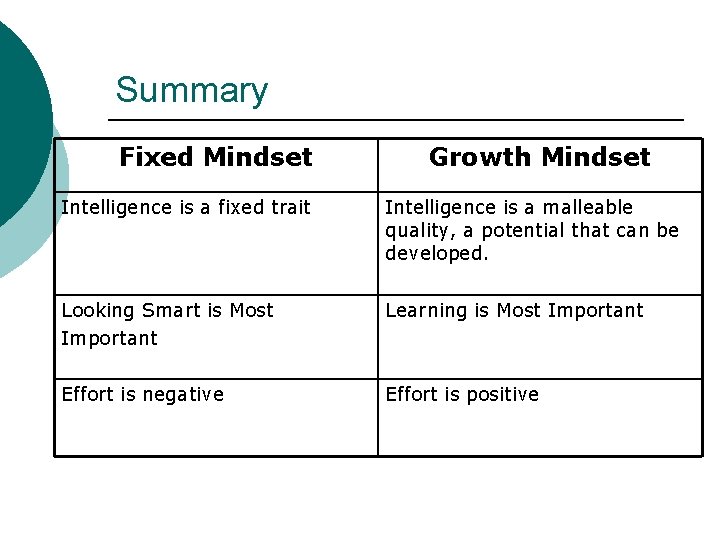 Summary

| Fixed Mindset | Growth Mindset |
|---|---|
| Intelligence is a fixed trait | Intelligence is a malleable quality, a potential that can be developed. |
| Looking Smart is Most Important | Learning is Most Important |
| Effort is negative | Effort is positive |